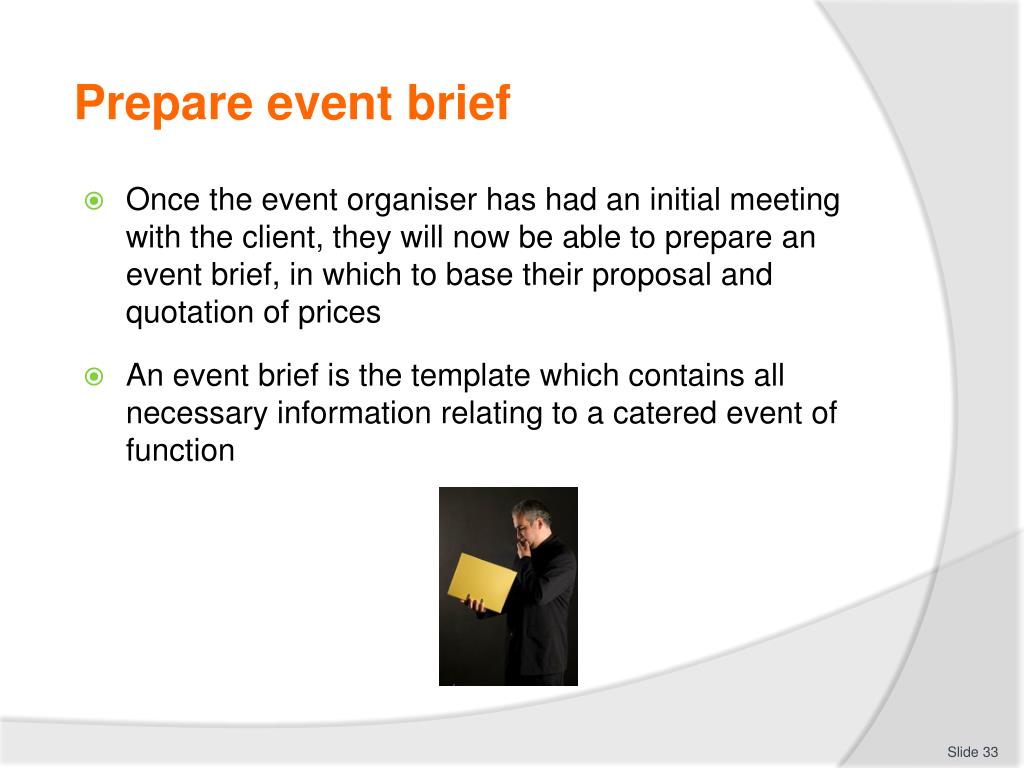 Prepare event brief

Once the event organiser has had an initial meeting with the client, they will now be able to prepare an event brief, in which to base their proposal and quotation of prices

An event brief is the template which contains all necessary information relating to a catered event of function

Slide 33